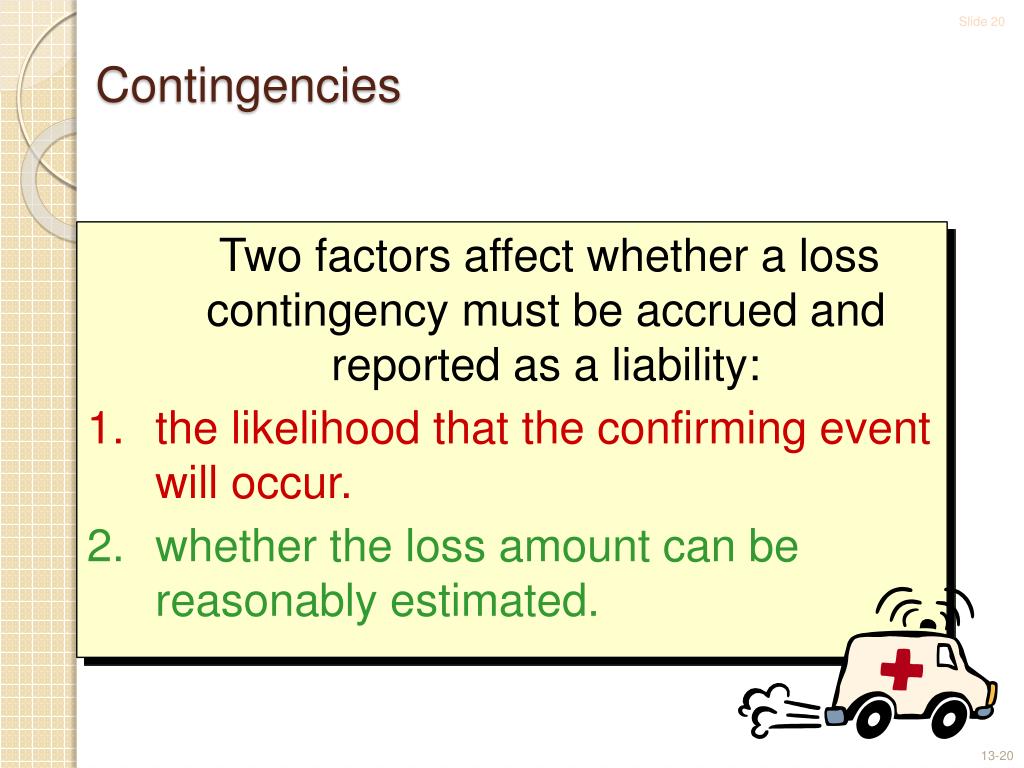 Slide 20

Contingencies

Two factors affect whether a loss contingency must be accrued and reported as a liability:

1. the likelihood that the confirming event will occur.
2. whether the loss amount can be reasonably estimated.

13-20